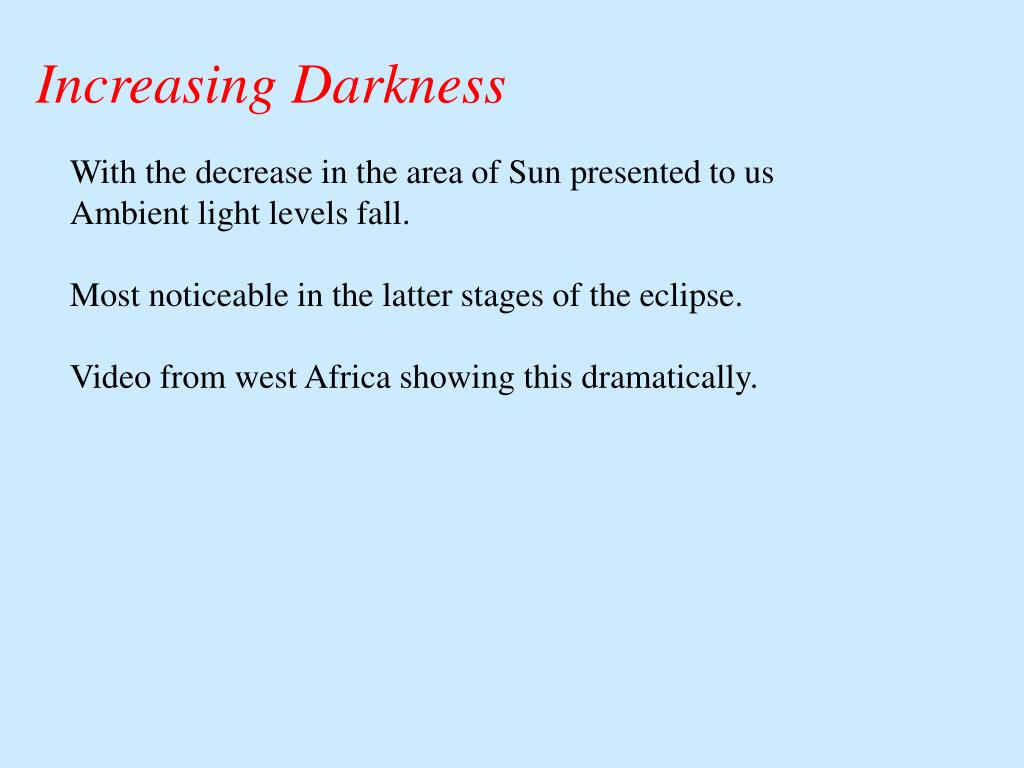 Increasing Darkness

With the decrease in the area of Sun presented to us Ambient light levels fall.

Most noticeable in the latter stages of the eclipse.

Video from west Africa showing this dramatically.